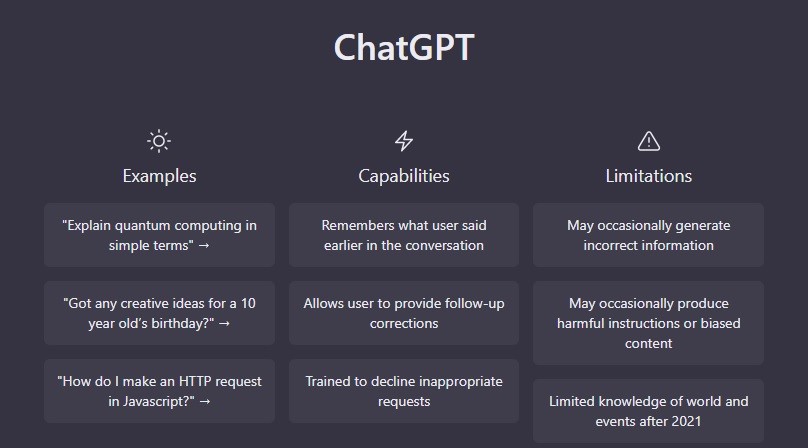 ChatGPT

Examples

"Explain quantum computing in simple terms" →

"Got any creative ideas for a 10 year old's birthday?" →

"How do I make an HTTP request in Javascript?" →

Capabilities

Remembers what user said earlier in the conversation

Allows user to provide follow-up corrections

Trained to decline inappropriate requests

Limitations

May occasionally generate incorrect information

May occasionally produce harmful instructions or biased content

Limited knowledge of world and events after 2021